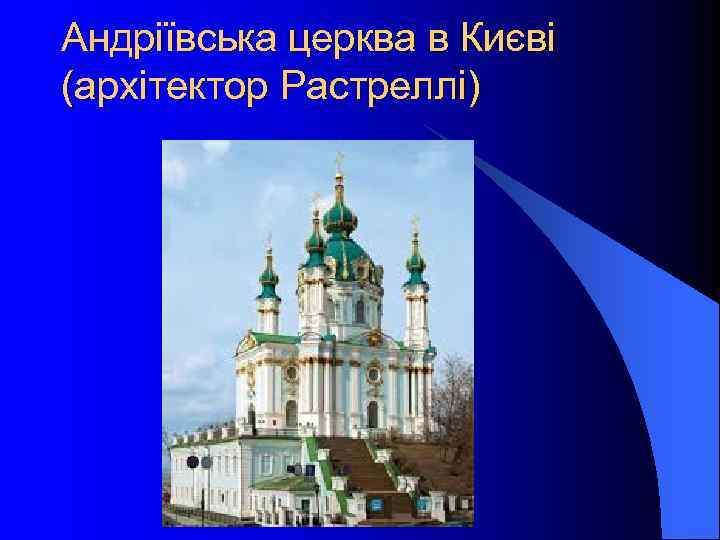 Андріївська церква в Києві (архітектор Растреллі)